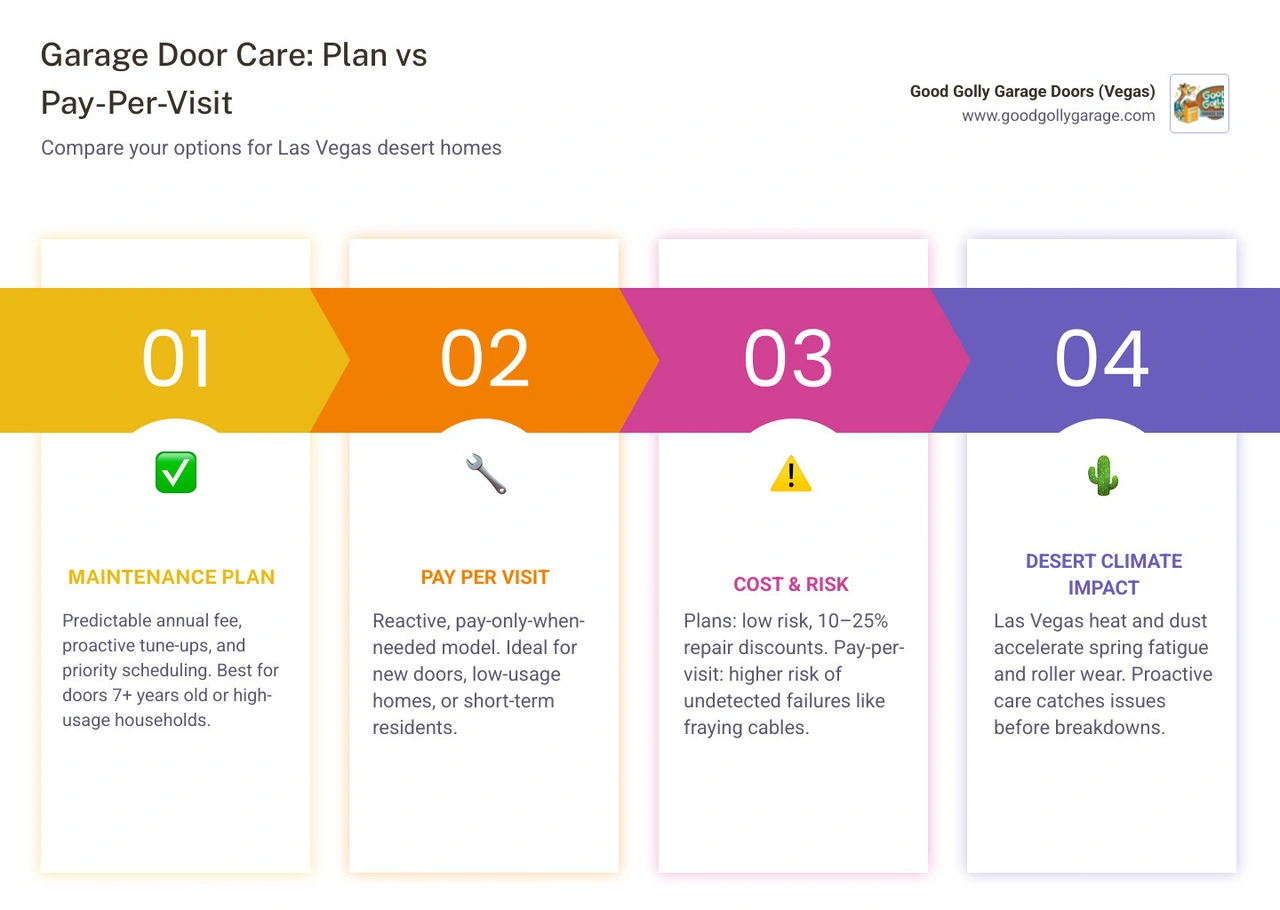 Garage Door Care: Plan vs Pay-Per-Visit

Compare your options for Las Vegas desert homes

Good Golly Garage Doors (Vegas)
www.goodgollygarage.com

01

MAINTENANCE PLAN

Predictable annual fee, proactive tune-ups, and priority scheduling. Best for doors 7+ years old or high-usage households.

02

PAY PER VISIT

Reactive, pay-only-when-needed model. Ideal for new doors, low-usage homes, or short-term residents.

03

COST & RISK

Plans: low risk, 10–25% repair discounts. Pay-per-visit: higher risk of undetected failures like fraying cables.

04

DESERT CLIMATE IMPACT

Las Vegas heat and dust accelerate spring fatigue and roller wear. Proactive care catches issues before breakdowns.